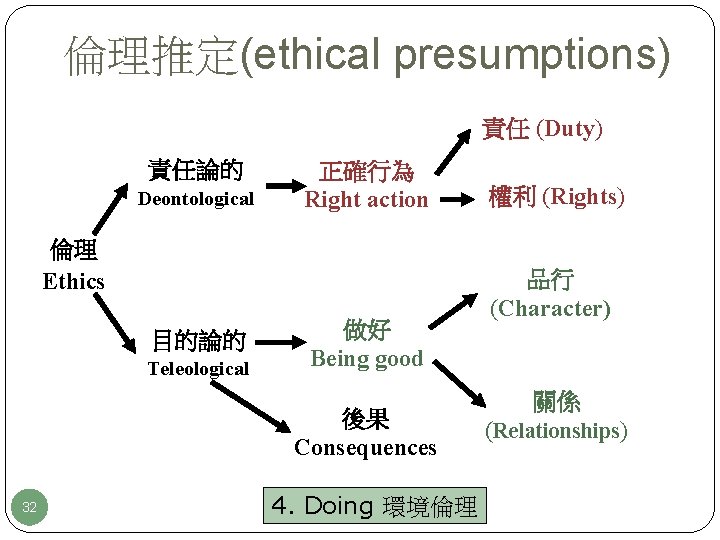 倫理推定(ethical presumptions)

倫理
Ethics

責任論的
Deontological

正確行為
Right action

責任 (Duty)

權利 (Rights)

目的論的
Teleological

做好
Being good

品行
(Character)

關係
(Relationships)

後果
Consequences

32

4. Doing 環境倫理